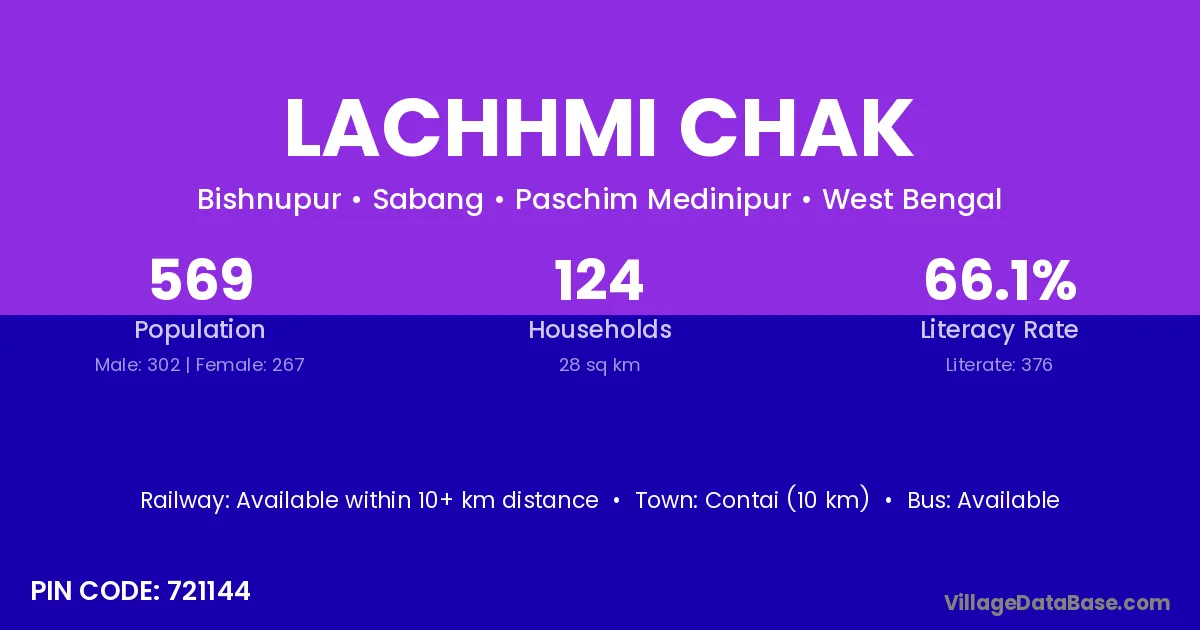 LACHHMI CHAK

Bishnupur • Sabang • Paschim Medinipur • West Bengal

569
Population
Male: 302 | Female: 267

124
Households
28 sq km

66.1%
Literacy Rate
Literate: 376

Railway: Available within 10+ km distance • Town: Contai (10 km) • Bus: Available

PIN CODE: 721144

VillageDataBase.com